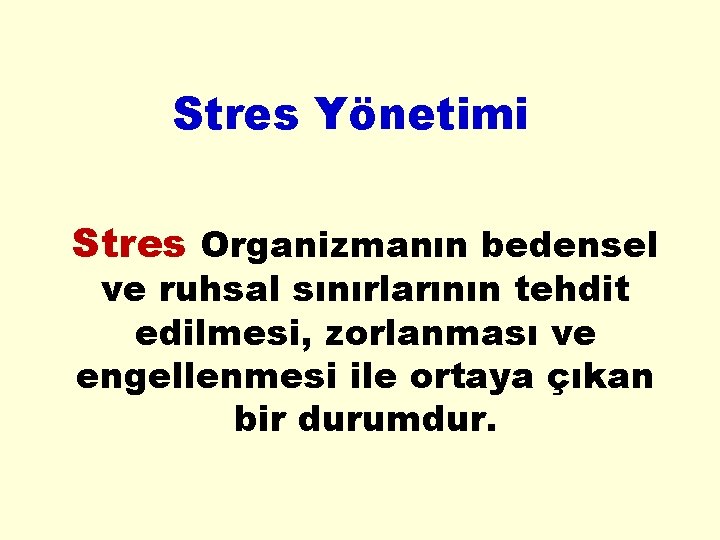 Stres Yönetimi

Stres Organizmanın bedensel ve ruhsal sınırlarının tehdit edilmesi, zorlanması ve engellenmesi ile ortaya çıkan bir durumdur.